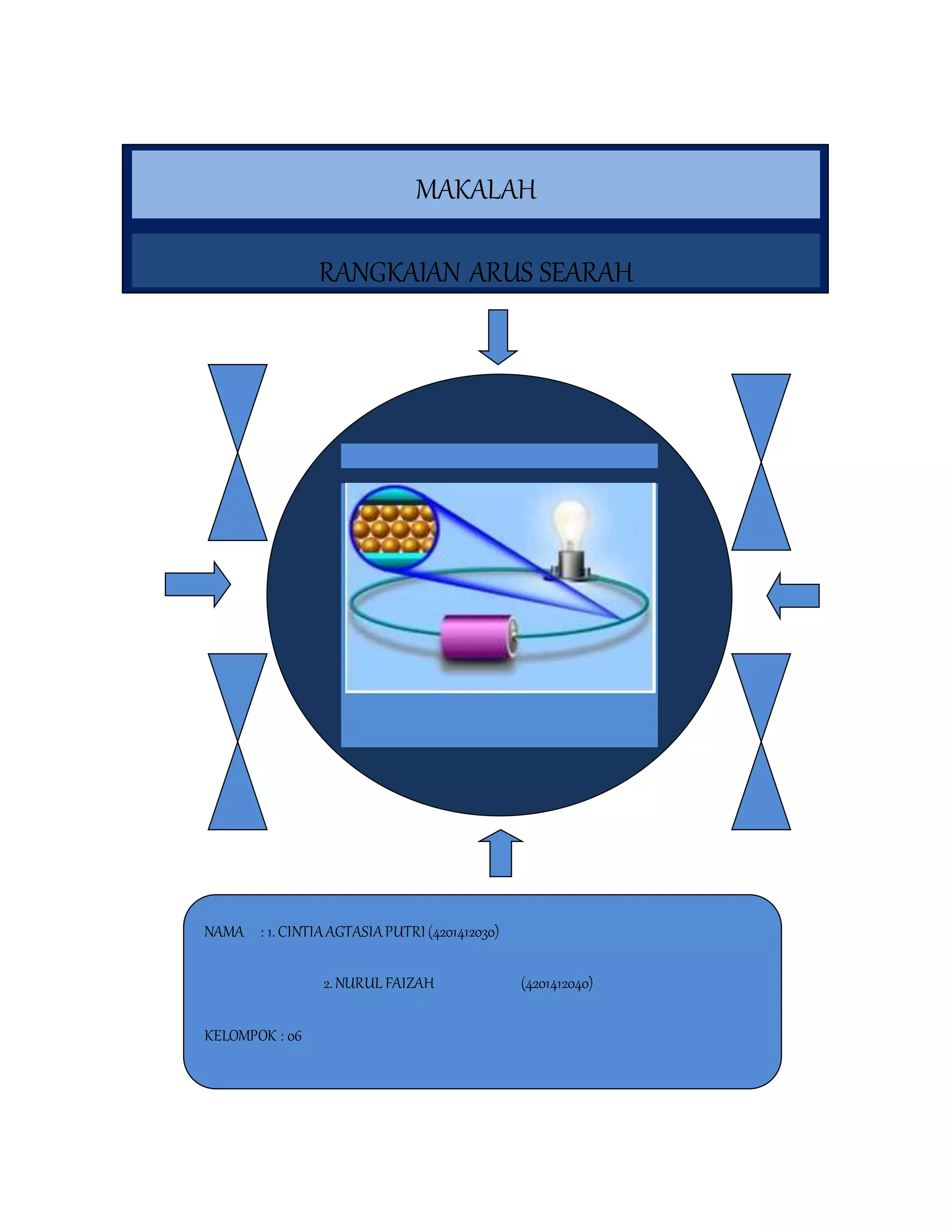 MAKALAH

RANGKAIAN ARUS SEARAH

NAMA : 1. CINTIA AGTASIA PUTRI (4201412030)

2. NURUL FAIZAH (4201412040)

KELOMPOK : 06